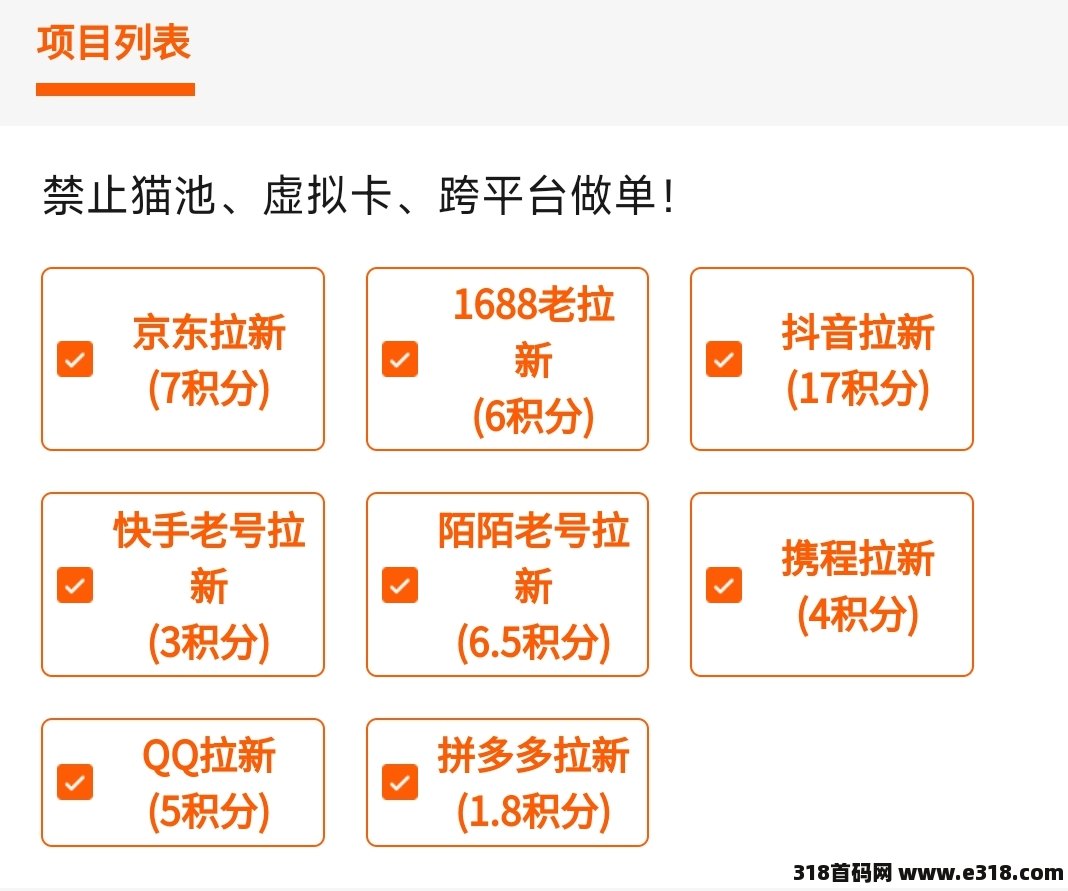 项目列表

禁止猫池、虚拟卡、跨平台做单!

京东拉新
(7积分)

1688老拉新
(6积分)

抖音拉新
(17积分)

快手老号拉新
(3积分)

陌陌老号拉新
(6.5积分)

携程拉新
(4积分)

QQ拉新
(5积分)

拼多多拉新
(1.8积分)

318首码网 www.e318.com